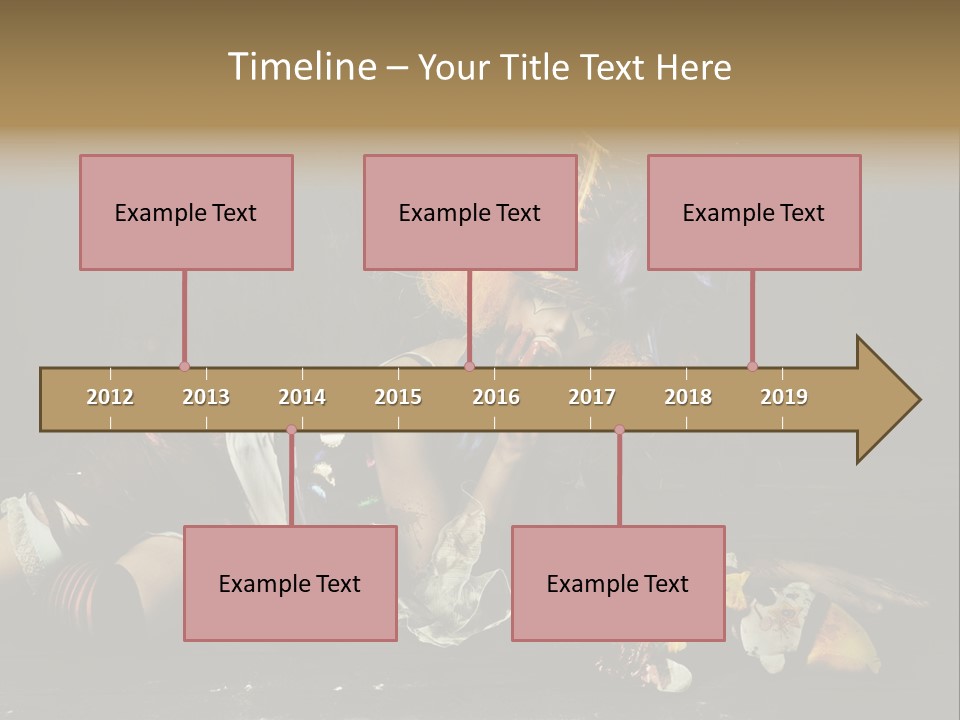 Timeline – Your Title Text Here

Example Text

Example Text

Example Text

2012 2013 2014 2015 2016 2017 2018 2019

Example Text

Example Text